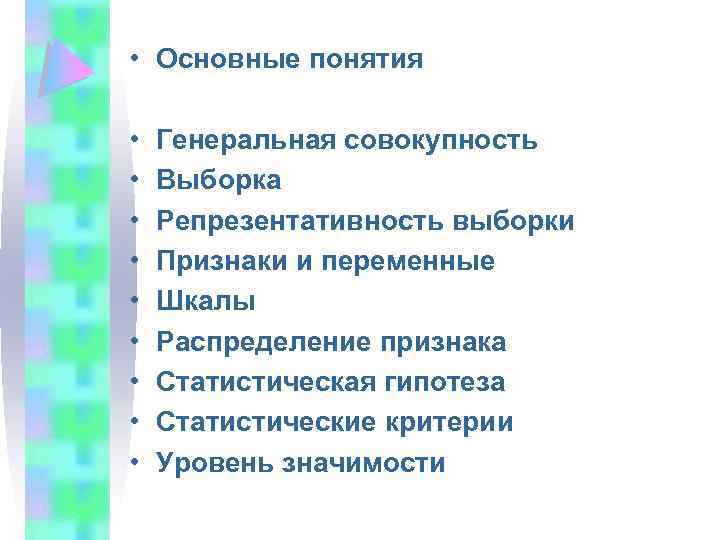 • Основные понятия

• Генеральная совокупность
• Выборка
• Репрезентативность выборки
• Признаки и переменные
• Шкалы
• Распределение признака
• Статистическая гипотеза
• Статистические критерии
• Уровень значимости